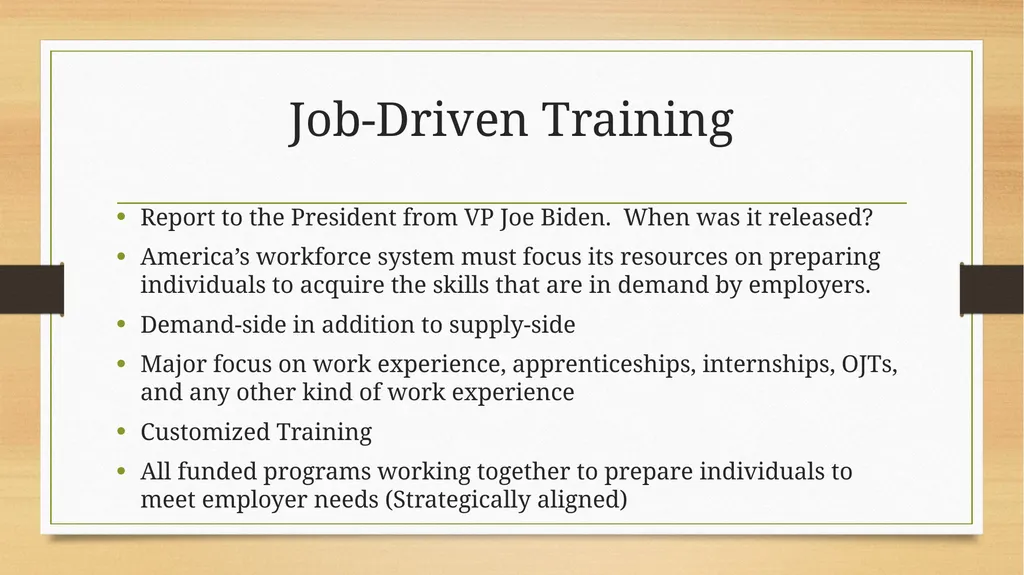 Job-Driven Training

• Report to the President from VP Joe Biden.  When was it released?
• America’s workforce system must focus its resources on preparing individuals to acquire the skills that are in demand by employers.
• Demand-side in addition to supply-side
• Major focus on work experience, apprenticeships, internships, OJTs, and any other kind of work experience
• Customized Training
• All funded programs working together to prepare individuals to meet employer needs (Strategically aligned)